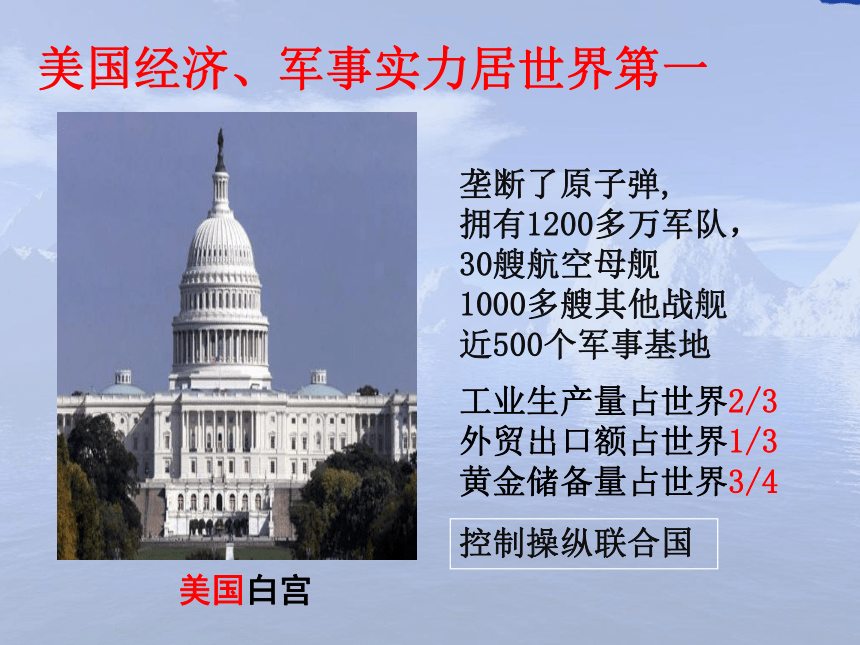 美国经济、军事实力居世界第一

垄断了原子弹,
拥有1200多万军队,
30艘航空母舰
1000多艘其他战舰
近500个军事基地

工业生产量占世界2/3
外贸出口额占世界1/3
黄金储备量占世界3/4

控制操纵联合国

美国白宫